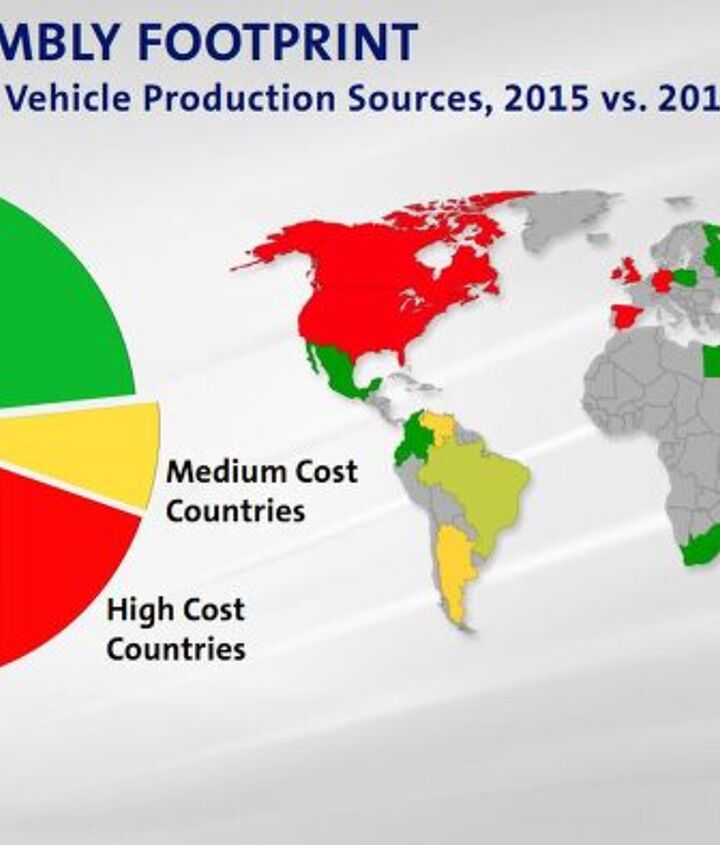 MBLY FOOTPRINT
Vehicle Production Sources, 2015 vs. 201

Medium Cost Countries

High Cost Countries